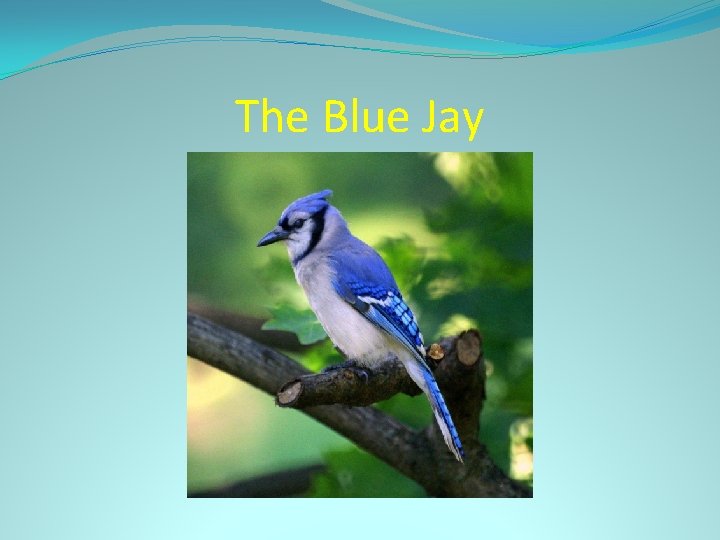 The Blue Jay